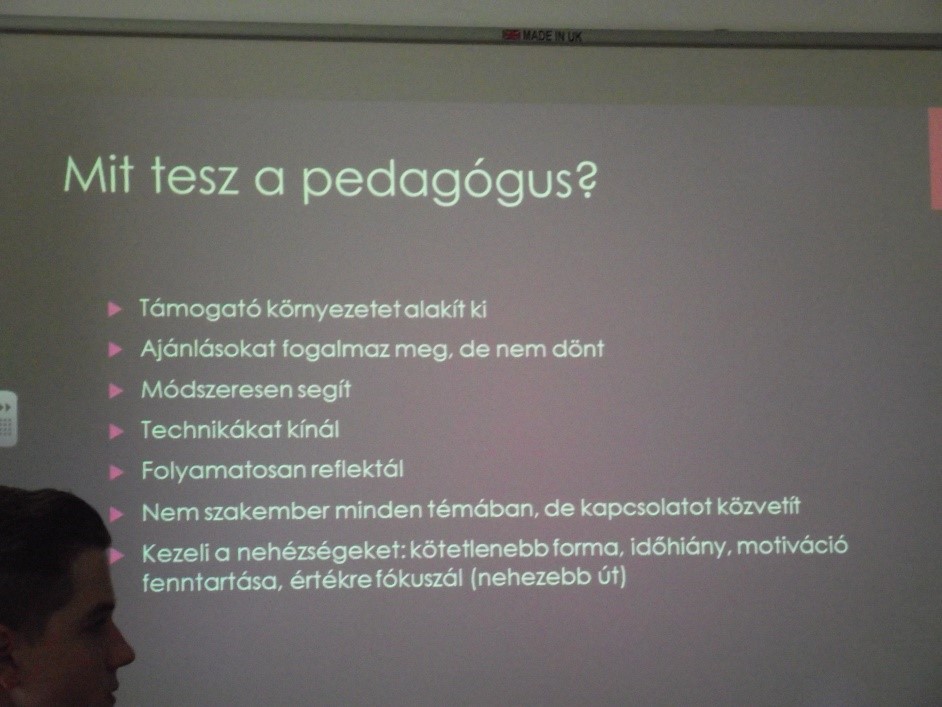 MADE IN UK

Mit tesz a pedagógus?

Támogató környezetet alakít ki
Ajánlásokat fogalmaz meg, de nem dönt
Módszeresen segít
Technikákat kínál
Folyamatosan reflektál
Nem szakember minden témában, de kapcsolatot közvetít
Kezeli a nehézségeket: kötetlenebb forma, időhiány, motiváció fenntartása, értékre fókuszál (nehezebb út)